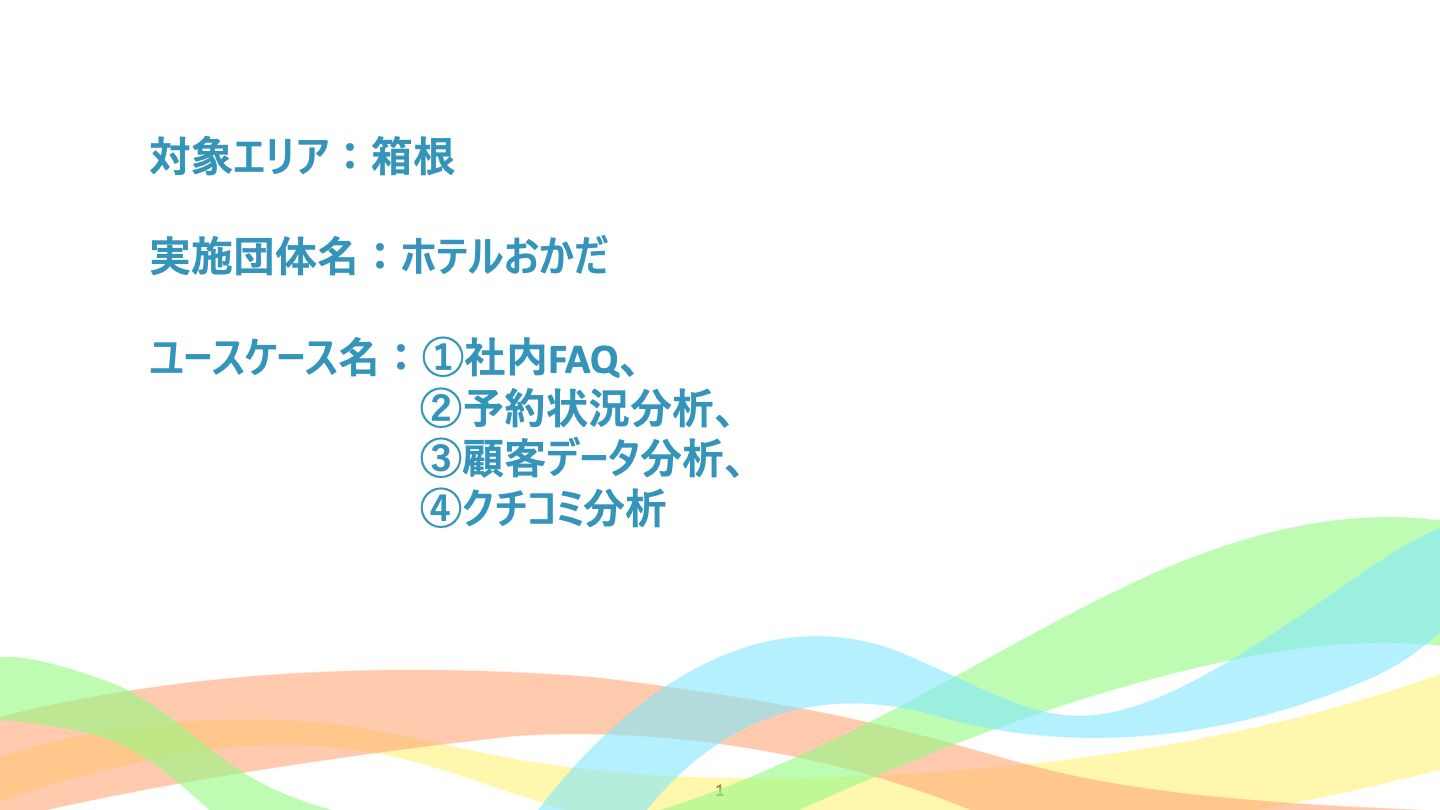 対象エリア：箱根

実施団体名：ホテルおかだ

ユースケース名：①社内FAQ、
②予約状況分析、
③顧客データ分析、
④クチコミ分析

1